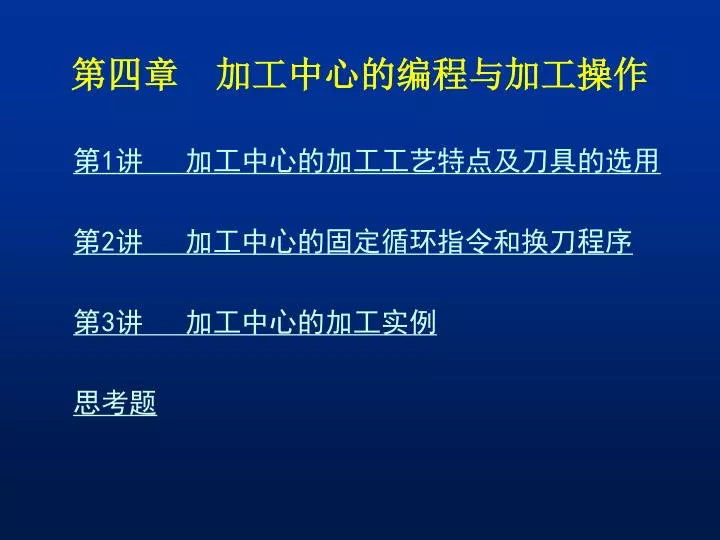 第四章　加工中心的编程与加工操作

第1讲　加工中心的加工工艺特点及刀具的选用

第2讲　加工中心的固定循环指令和换刀程序

第3讲　加工中心的加工实例

思考题